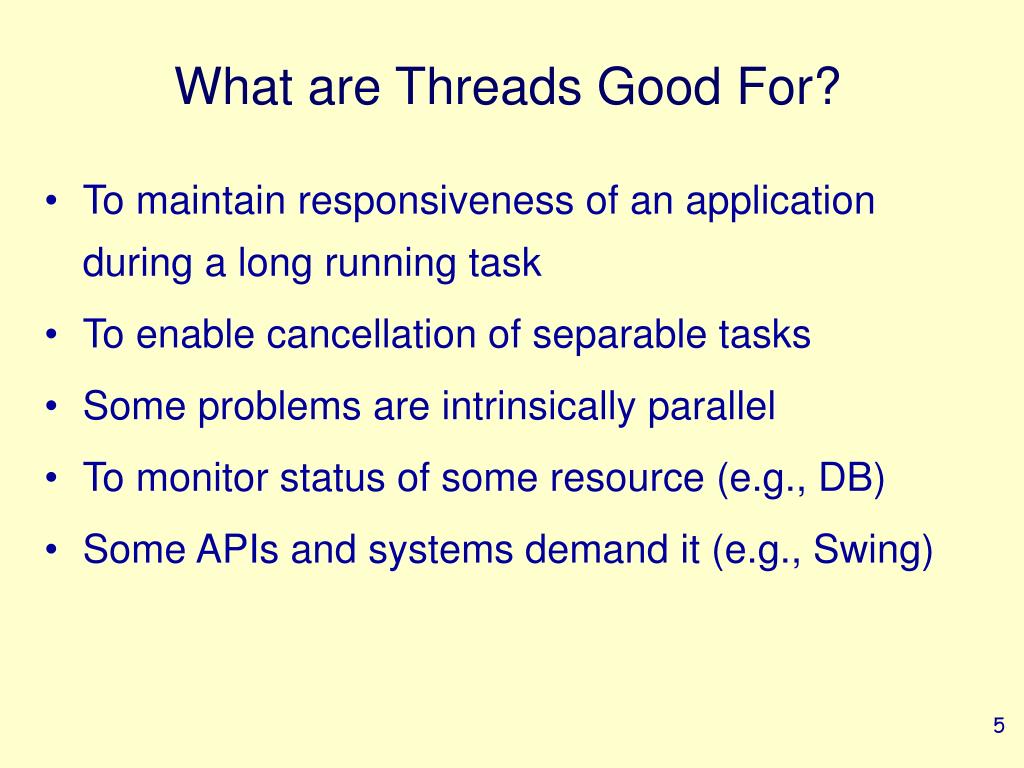 What are Threads Good For?

• To maintain responsiveness of an application during a long running task
• To enable cancellation of separable tasks
• Some problems are intrinsically parallel
• To monitor status of some resource (e.g., DB)
• Some APIs and systems demand it (e.g., Swing)

5